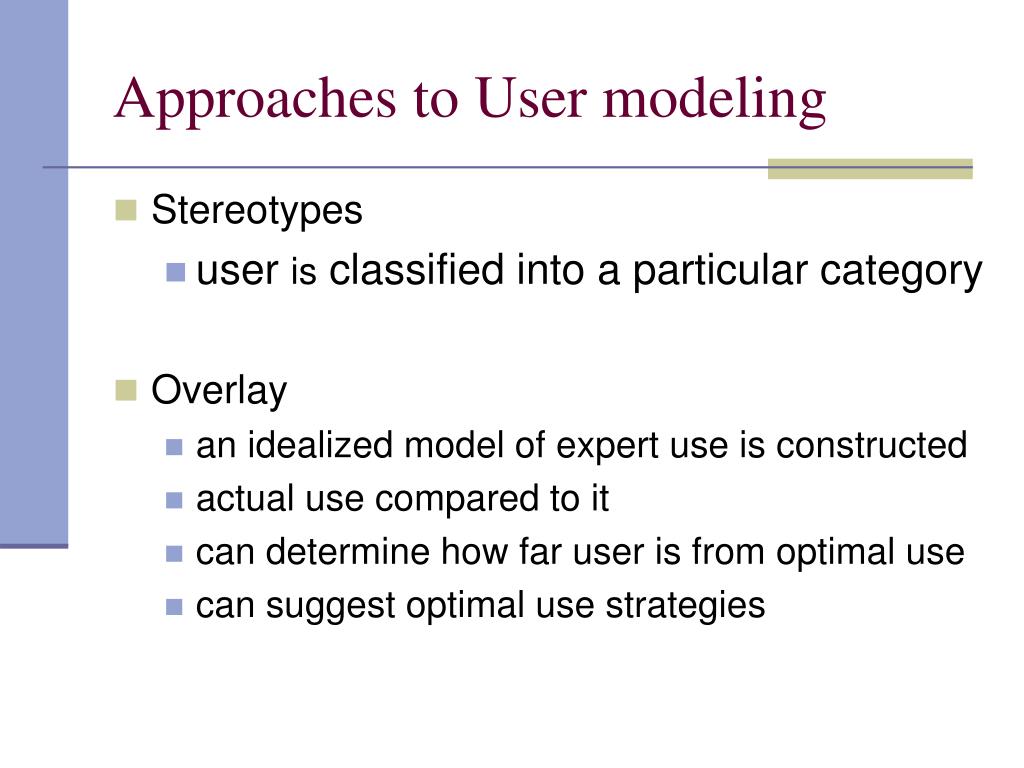 Approaches to User modeling

Stereotypes
user is classified into a particular category

Overlay
an idealized model of expert use is constructed
actual use compared to it
can determine how far user is from optimal use
can suggest optimal use strategies